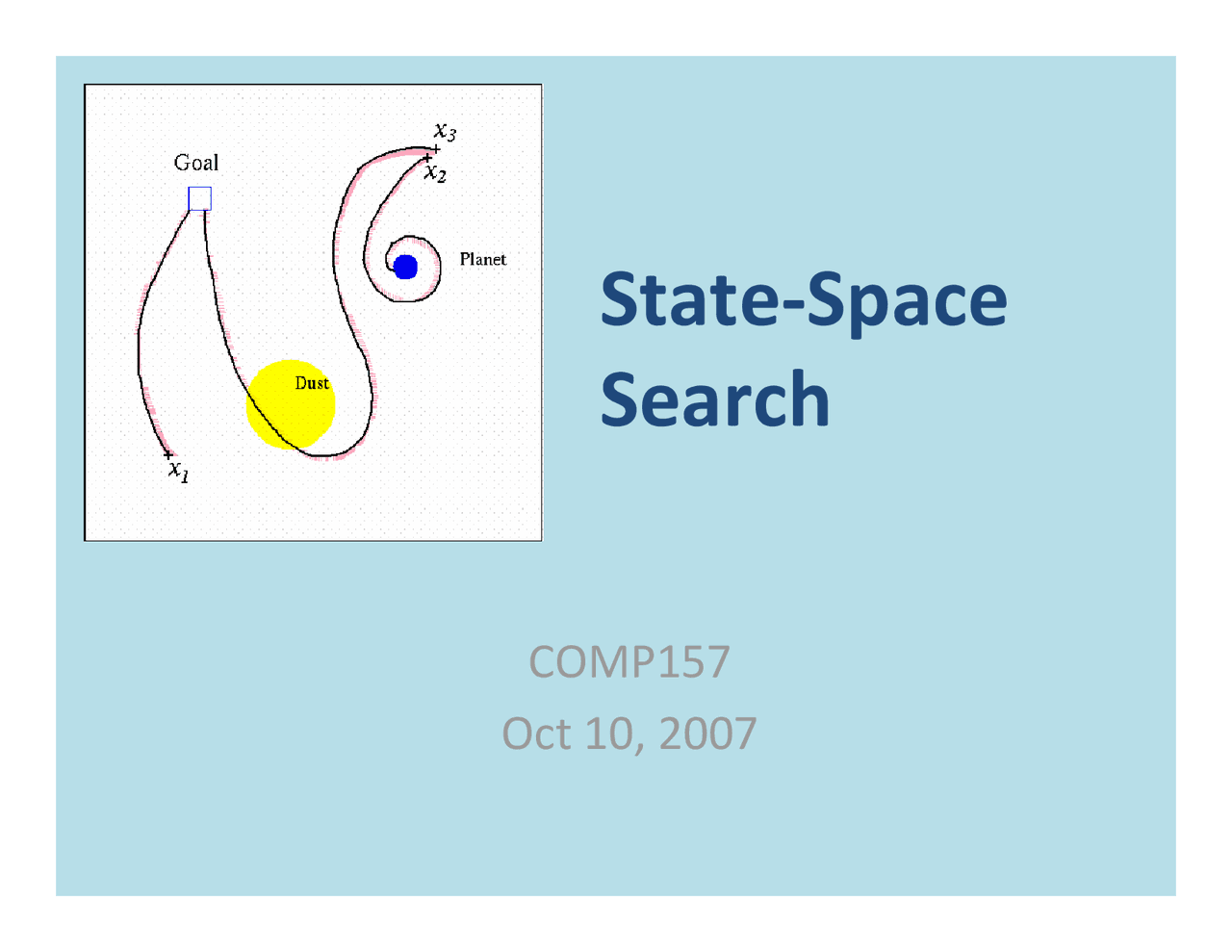 Goal

$x_3$

$x_2$

Planet

Dust

$x_1$

State-Space Search

COMP157

Oct 10, 2007